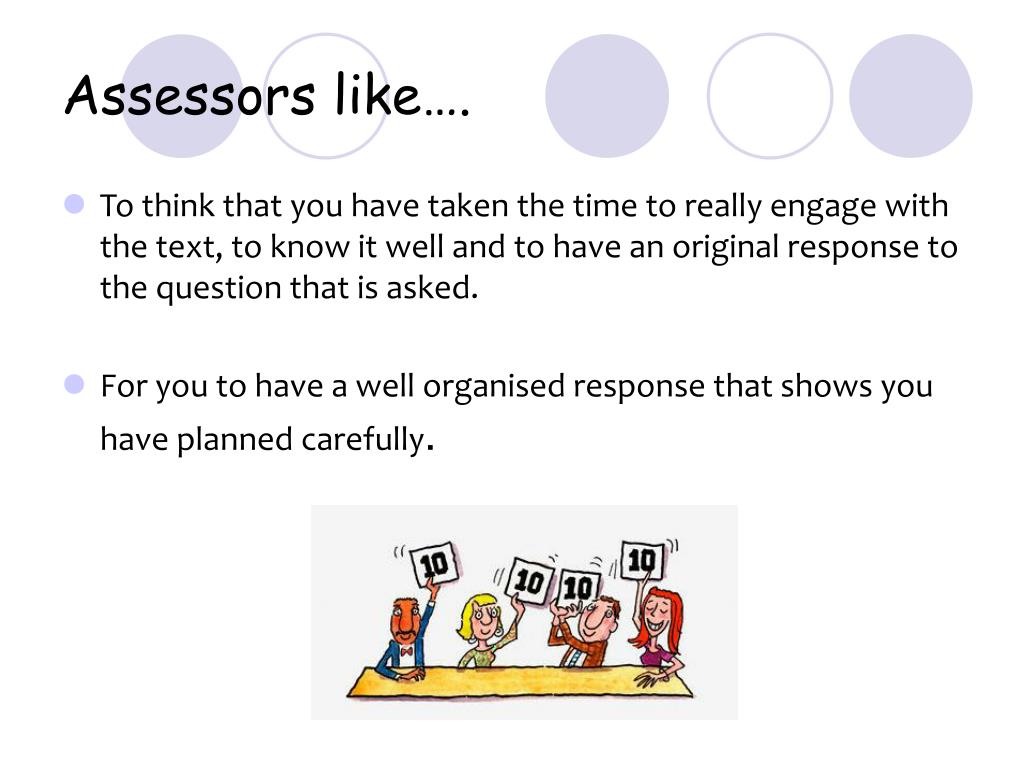 Assessors like….

To think that you have taken the time to really engage with the text, to know it well and to have an original response to the question that is asked.

For you to have a well organised response that shows you have planned carefully.

10 10 10 10